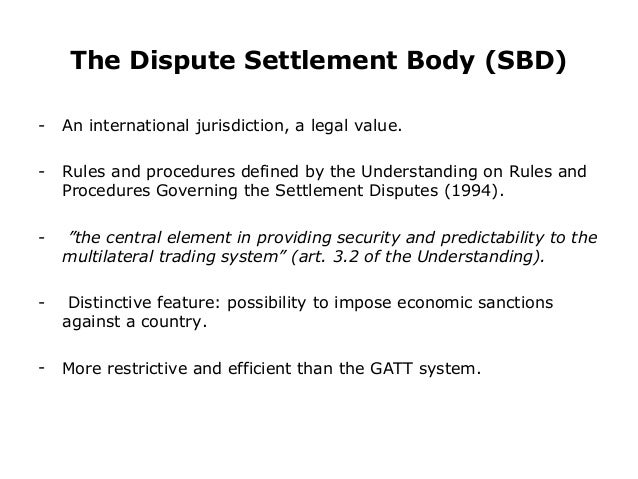 The Dispute Settlement Body (SBD)

- An international jurisdiction, a legal value.

- Rules and procedures defined by the Understanding on Rules and Procedures Governing the Settlement Disputes (1994).

- ”the central element in providing security and predictability to the multilateral trading system” (art. 3.2 of the Understanding).

- Distinctive feature: possibility to impose economic sanctions against a country.

- More restrictive and efficient than the GATT system.